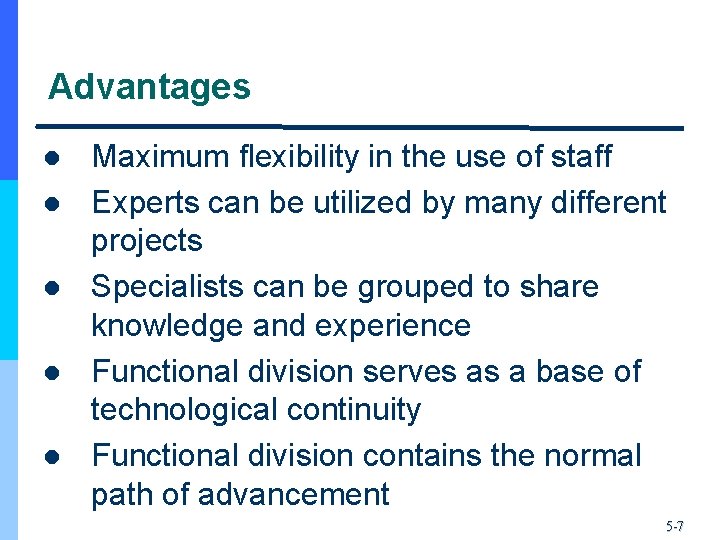 Advantages

- Maximum flexibility in the use of staff
- Experts can be utilized by many different projects
- Specialists can be grouped to share knowledge and experience
- Functional division serves as a base of technological continuity
- Functional division contains the normal path of advancement

5-7